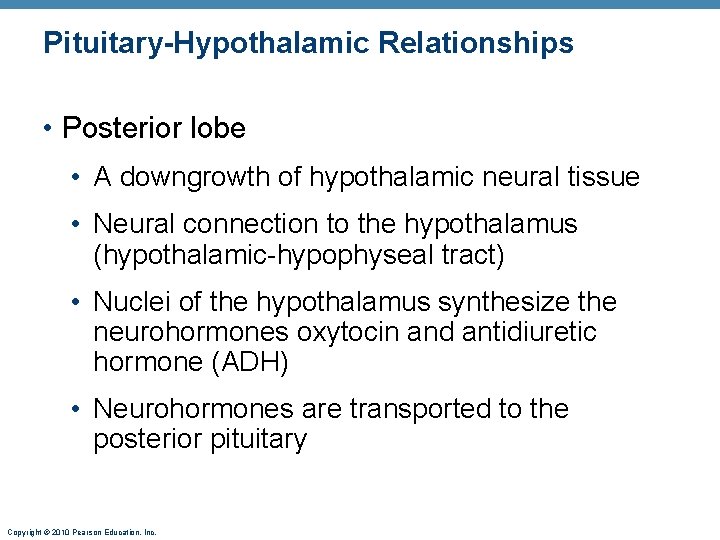 Pituitary-Hypothalamic Relationships

• Posterior lobe

• A downgrowth of hypothalamic neural tissue

• Neural connection to the hypothalamus (hypothalamic-hypophyseal tract)

• Nuclei of the hypothalamus synthesize the neurohormones oxytocin and antidiuretic hormone (ADH)

• Neurohormones are transported to the posterior pituitary

Copyright © 2010 Pearson Education, Inc.